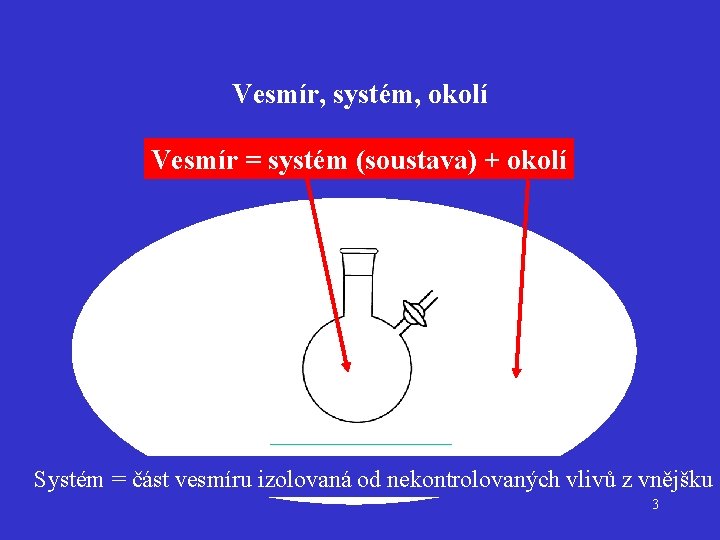 Vesmír, systém, okolí

Vesmír = systém (soustava) + okolí

Systém = část vesmíru izolovaná od nekontrolovaných vlivů z vnějšku

3